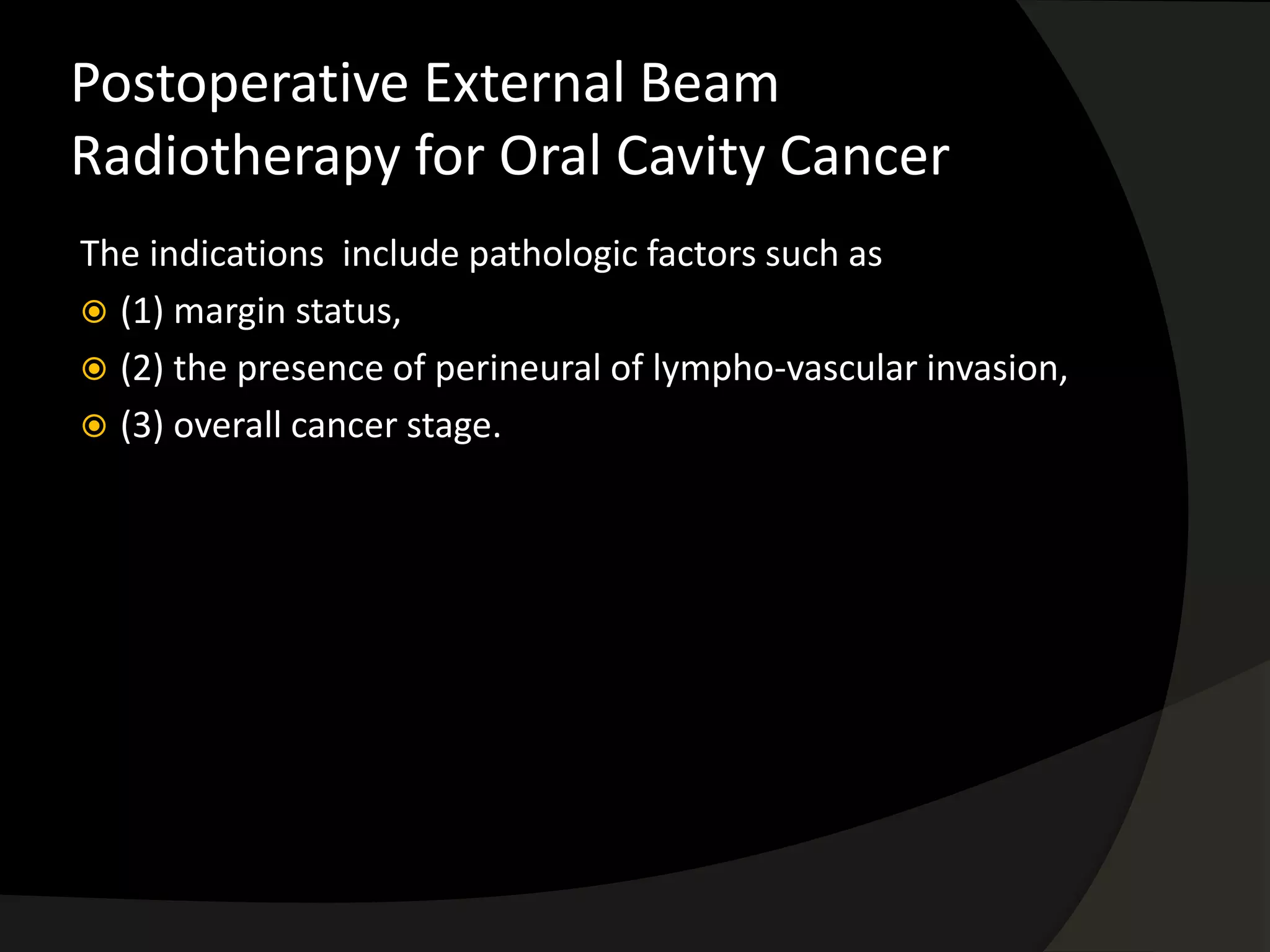 Postoperative External Beam Radiotherapy for Oral Cavity Cancer

The indications include pathologic factors such as

(1) margin status,

(2) the presence of perineural of lympho-vascular invasion,

(3) overall cancer stage.